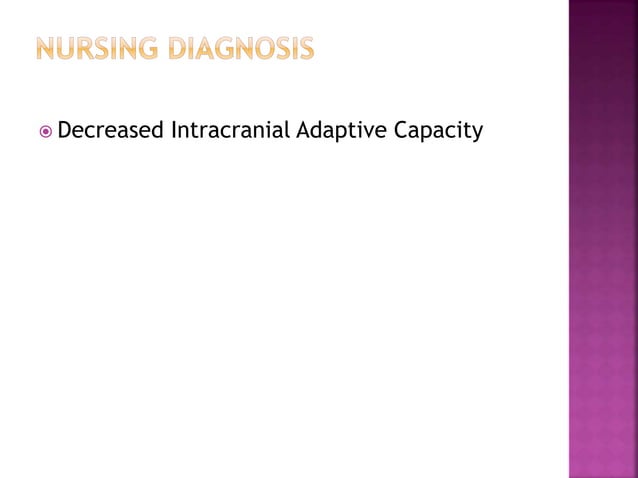 NURSING DIAGNOSIS

Decreased Intracranial Adaptive Capacity